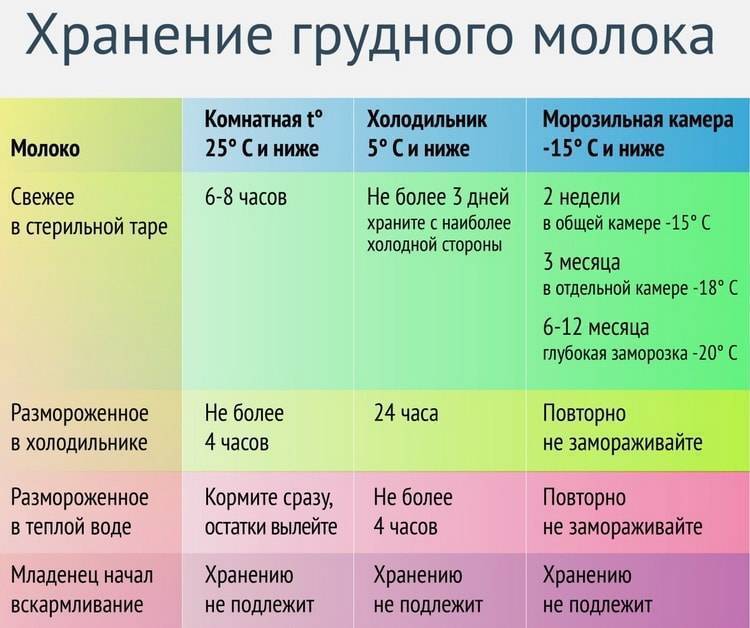 Хранение грудного молока

| Молоко | Комнатная t° 25° С и ниже | Холодильник 5° С и ниже | Морозильная камера -15° С и ниже |
|---|---|---|---|
| Свежее в стерильной таре | 6-8 часов | Не более 3 дней храните с наиболее холодной стороны | 2 недели в общей камере -15° С 3 месяца в отдельной камере -18° С 6-12 месяца глубокая заморозка -20° С |
| Размороженное в холодильнике | Не более 4 часов | 24 часа | Повторно не замораживайте |
| Размороженное в теплой воде | Кормите сразу, остатки вылейте | Не более 4 часов | Повторно не замораживайте |
| Младенец начал вскармливание | Хранению не подлежит | Хранению не подлежит | Хранению не подлежит |